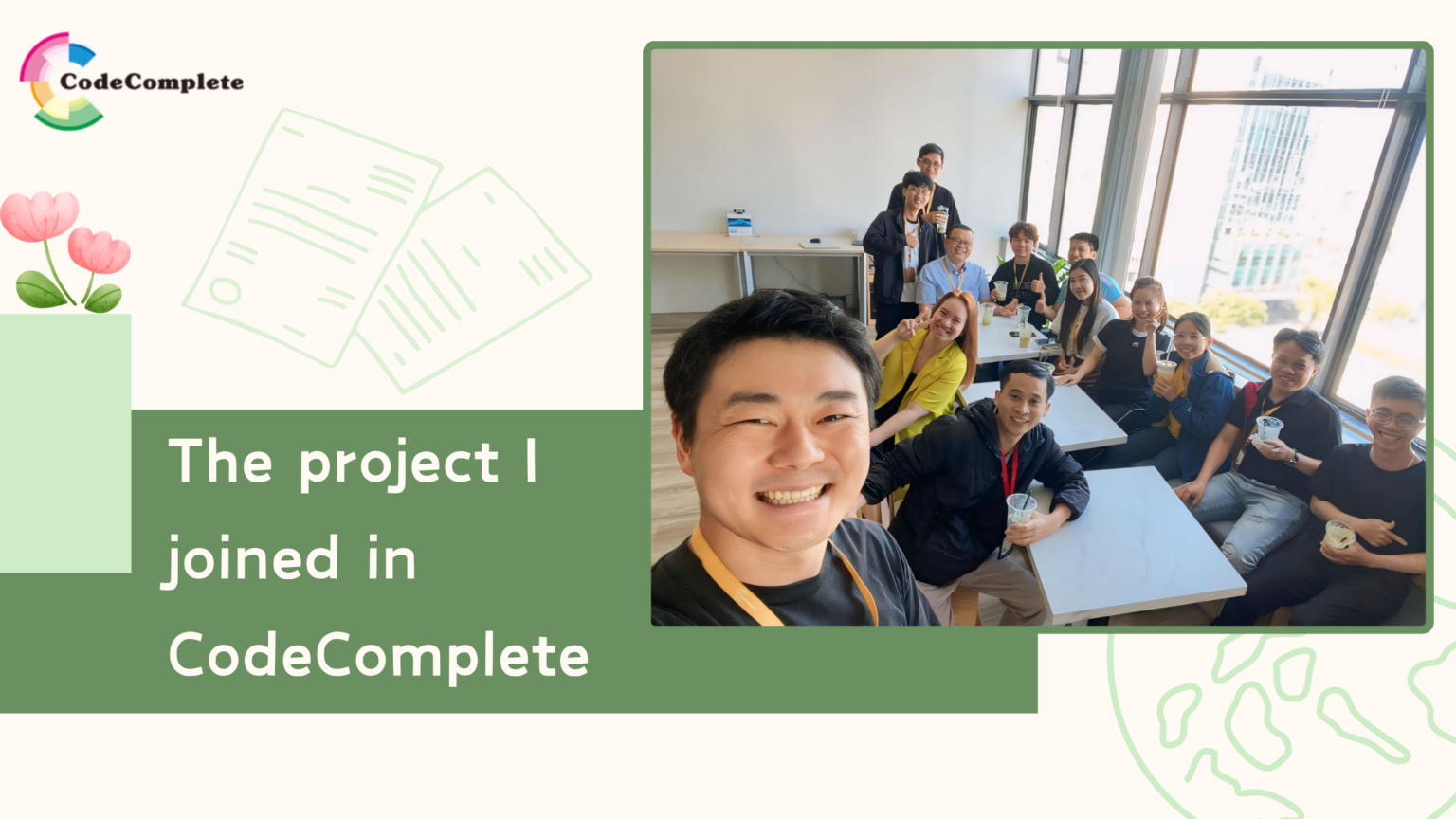 CodeComplete

The project I joined in CodeComplete